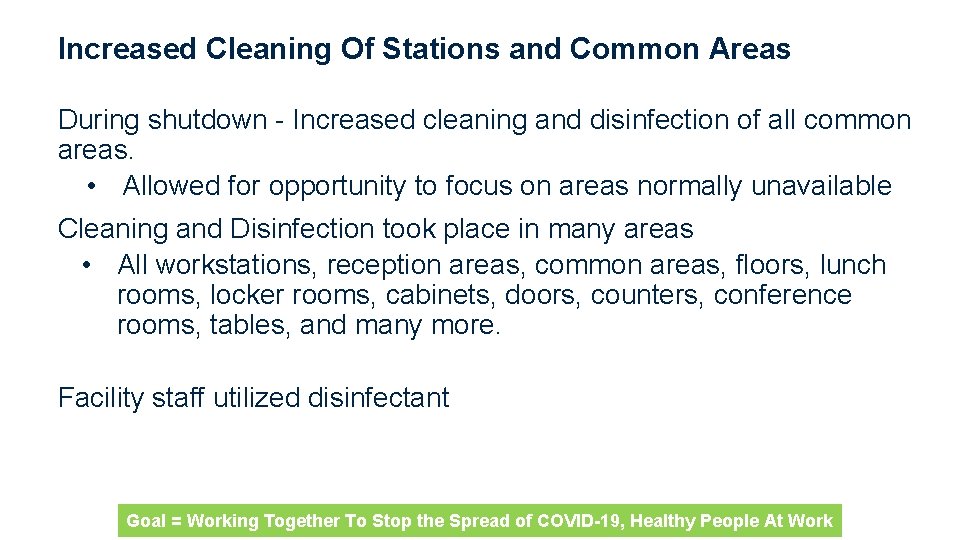 Increased Cleaning Of Stations and Common Areas

During shutdown - Increased cleaning and disinfection of all common areas.
• Allowed for opportunity to focus on areas normally unavailable

Cleaning and Disinfection took place in many areas
• All workstations, reception areas, common areas, floors, lunch rooms, locker rooms, cabinets, doors, counters, conference rooms, tables, and many more.

Facility staff utilized disinfectant

Goal = Working Together To Stop the Spread of COVID-19, Healthy People At Work